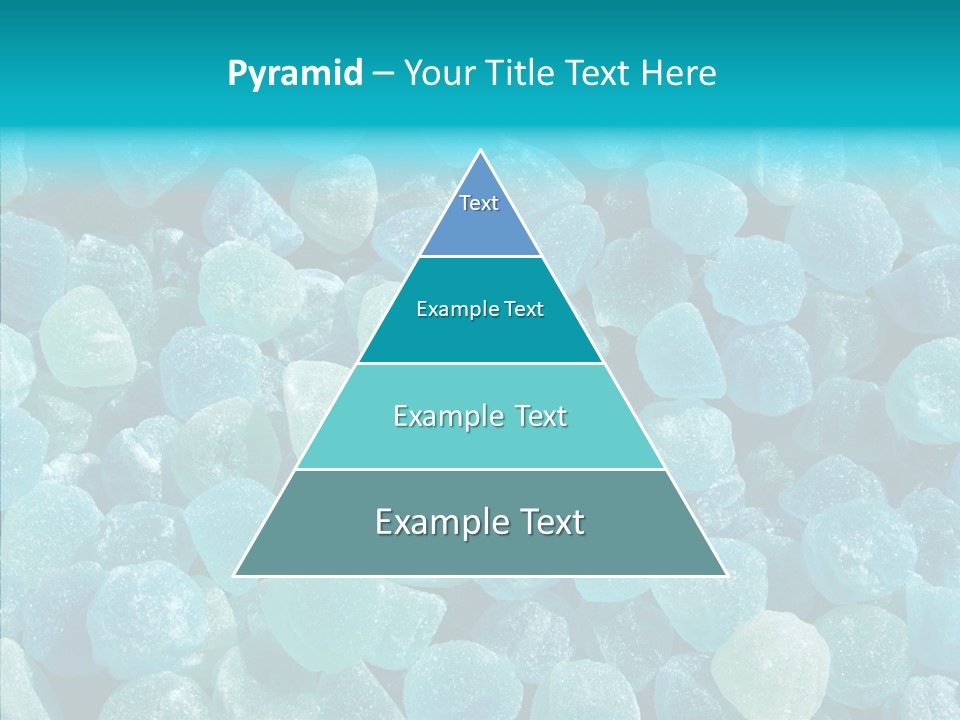 Pyramid – Your Title Text Here

Text

Example Text

Example Text

Example Text